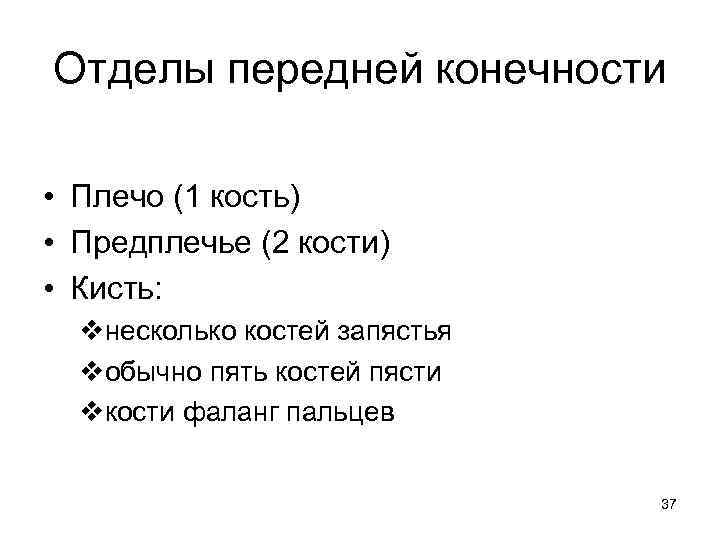 Отделы передней конечности

• Плечо (1 кость)
• Предплечье (2 кости)
• Кисть:
❖несколько костей запястья
❖обычно пять костей пясти
❖кости фаланг пальцев

37